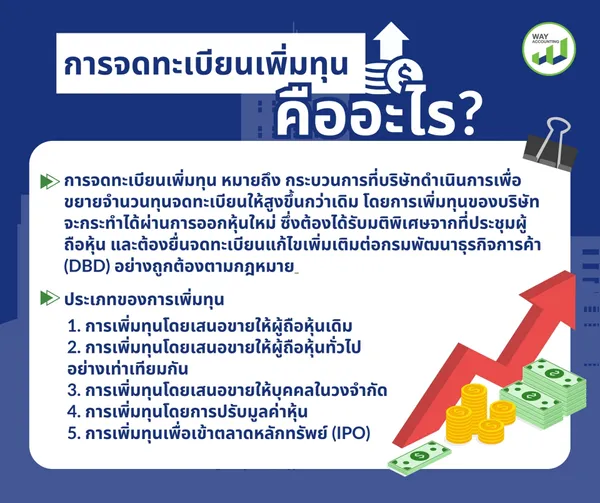 การจดทะเบียนเพิ่มทุน คืออะไร?

WAY ACCOUNTING

การจดทะเบียนเพิ่มทุน หมายถึง กระบวนการที่บริษัทดำเนินการเพื่อขยายจำนวนทุนจดทะเบียนให้สูงขึ้นกว่าเดิม โดยการเพิ่มทุนของบริษัทจะกระทำได้ผ่านการออกหุ้นใหม่ ซึ่งต้องได้รับมติพิเศษจากที่ประชุมผู้ถือหุ้น และต้องยื่นจดทะเบียนแก้ไขเพิ่มเติมต่อกรมพัฒนาธุรกิจการค้า (DBD) อย่างถูกต้องตามกฎหมาย

ประเภทของการเพิ่มทุน
1. การเพิ่มทุนโดยเสนอขายให้ผู้ถือหุ้นเดิม
2. การเพิ่มทุนโดยเสนอขายให้ผู้ถือหุ้นทั่วไปอย่างเท่าเทียมกัน
3. การเพิ่มทุนโดยเสนอขายให้บุคคลในวงจำกัด
4. การเพิ่มทุนโดยการปรับมูลค่าหุ้น
5. การเพิ่มทุนเพื่อเข้าตลาดหลักทรัพย์ (IPO)